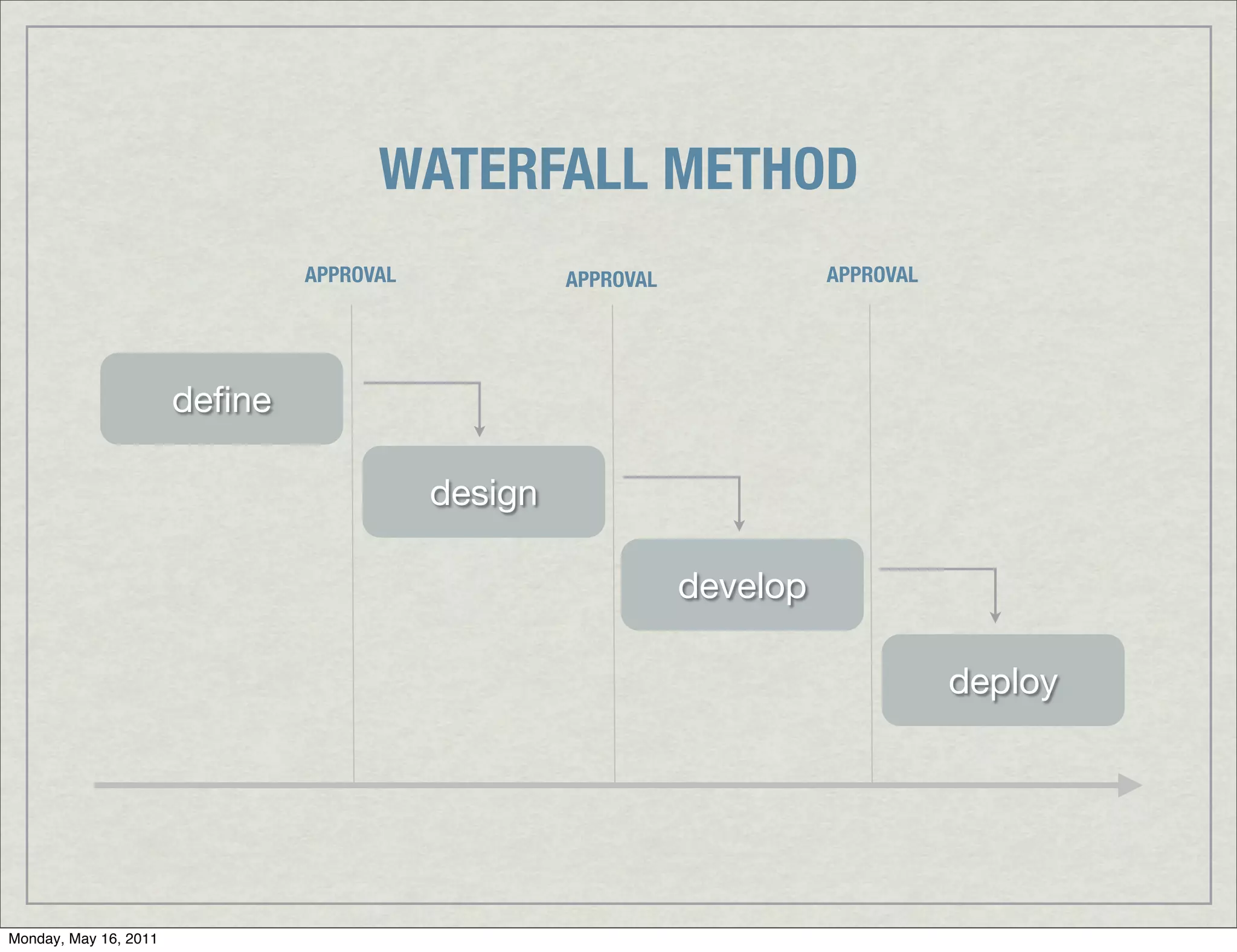 WATERFALL METHOD

APPROVAL APPROVAL APPROVAL

define

design

develop

deploy

Monday, May 16, 2011